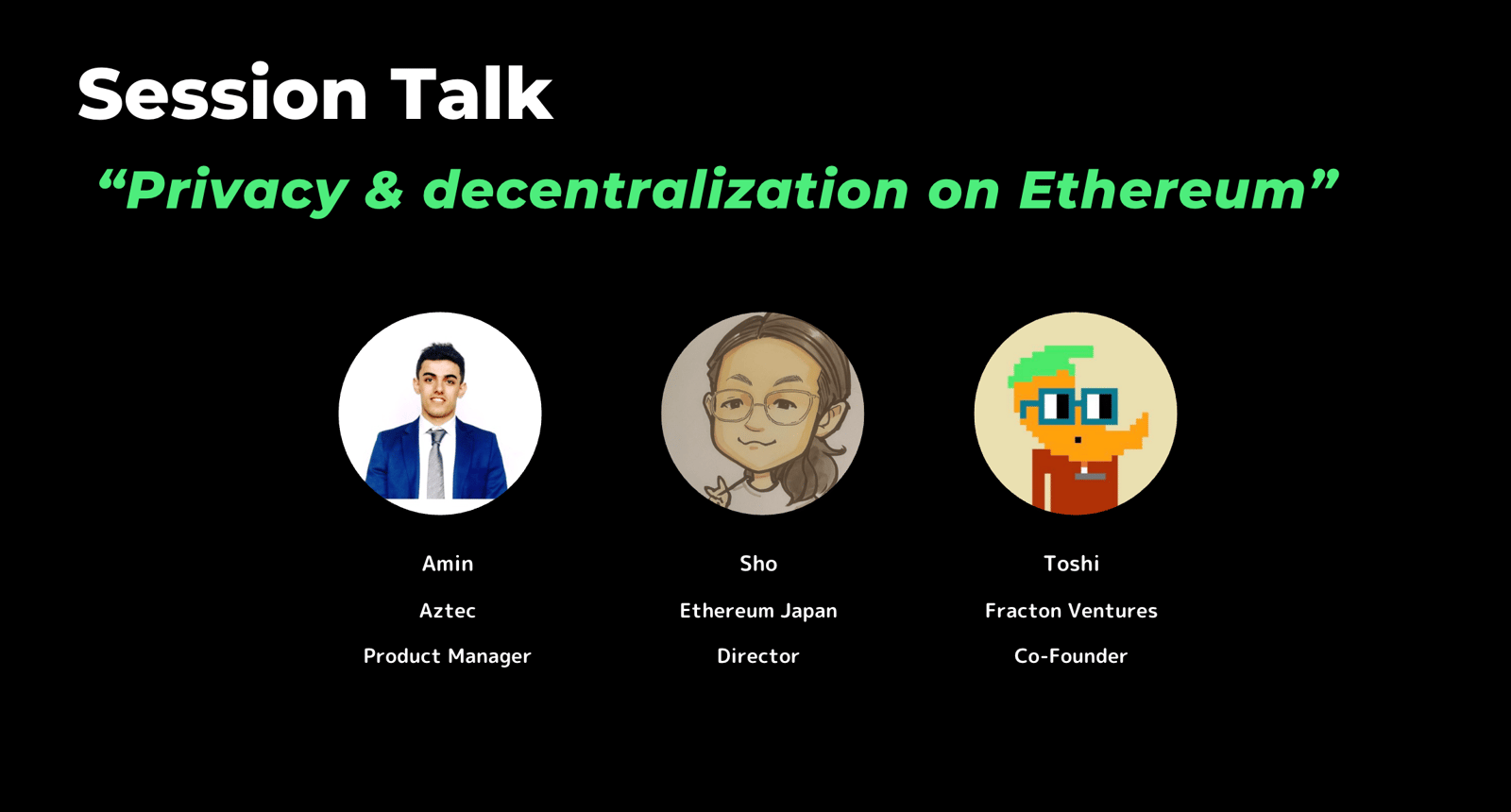 Session Talk

“Privacy & decentralization on Ethereum”

Amin

Aztec

Product Manager

Sho

Ethereum Japan

Director

Toshi

Fracton Ventures

Co-Founder